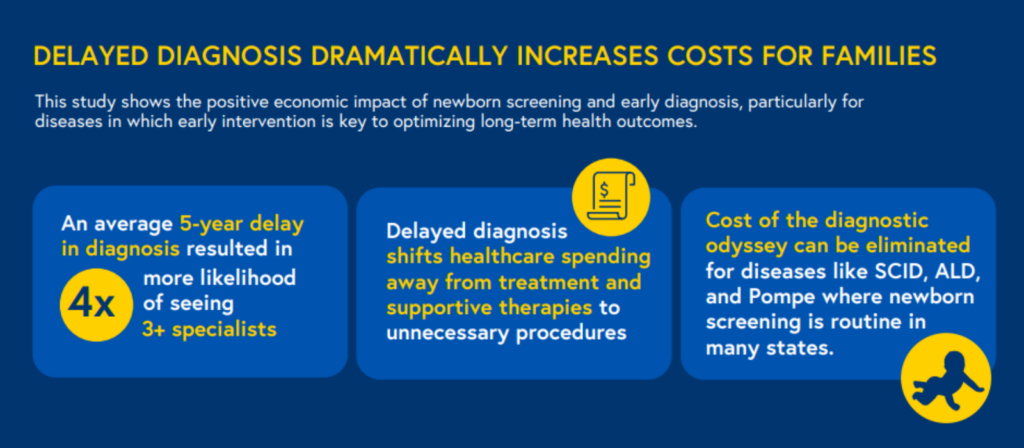 DELAYED DIAGNOSIS DRAMATICALLY INCREASES COSTS FOR FAMILIES

This study shows the positive economic impact of newborn screening and early diagnosis, particularly for diseases in which early intervention is key to optimizing long-term health outcomes.

An average 5-year delay in diagnosis resulted in 4x more likelihood of seeing 3+ specialists

$

Delayed diagnosis shifts healthcare spending away from treatment and supportive therapies to unnecessary procedures

Cost of the diagnostic odyssey can be eliminated for diseases like SCID, ALD, and Pompe where newborn screening is routine in many states.